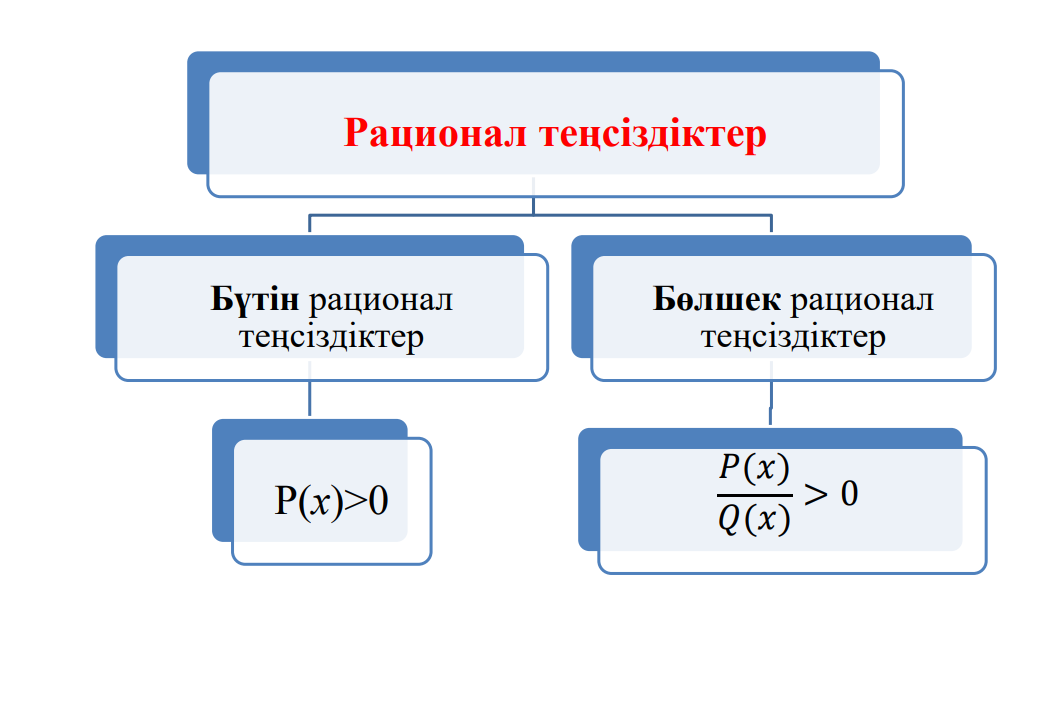 Рационал теңсіздіктер

Бүтін рационал теңсіздіктер

Бөлшек рационал теңсіздіктер

$P(x)>0$

$\frac{P(x)}{Q(x)} > 0$